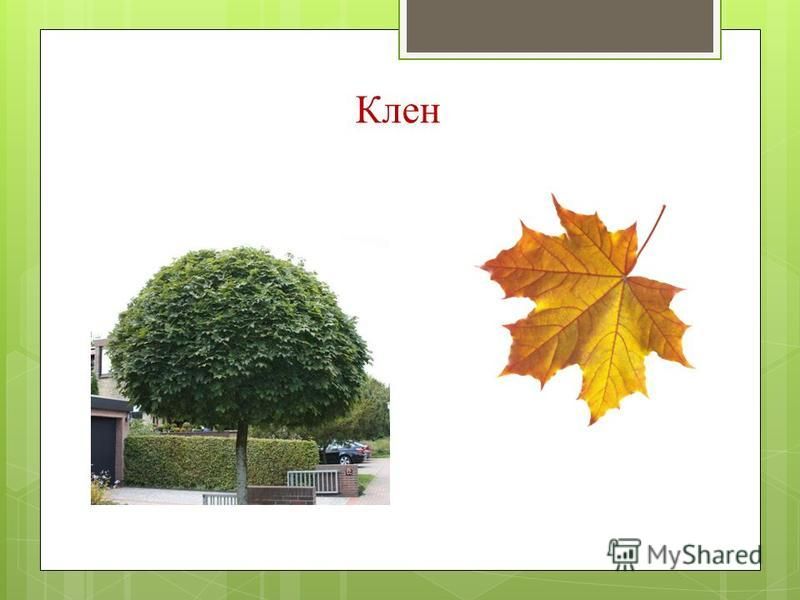 Клен

MyShared